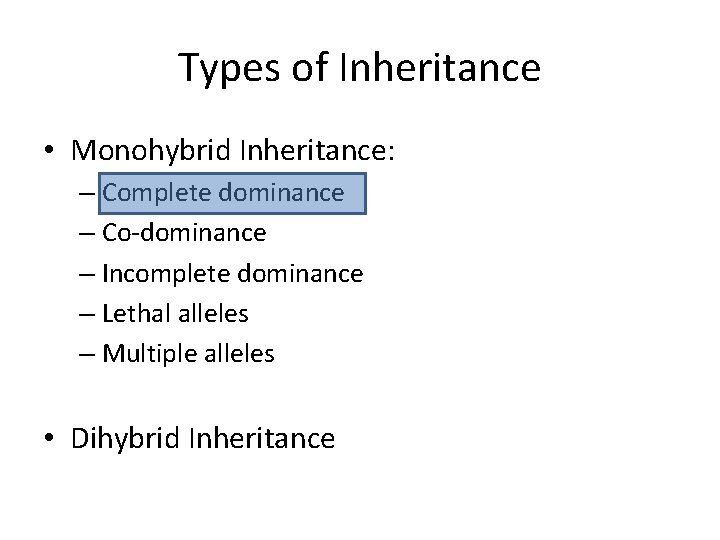 Types of Inheritance

• Monohybrid Inheritance:
– Complete dominance
– Co-dominance
– Incomplete dominance
– Lethal alleles
– Multiple alleles

• Dihybrid Inheritance